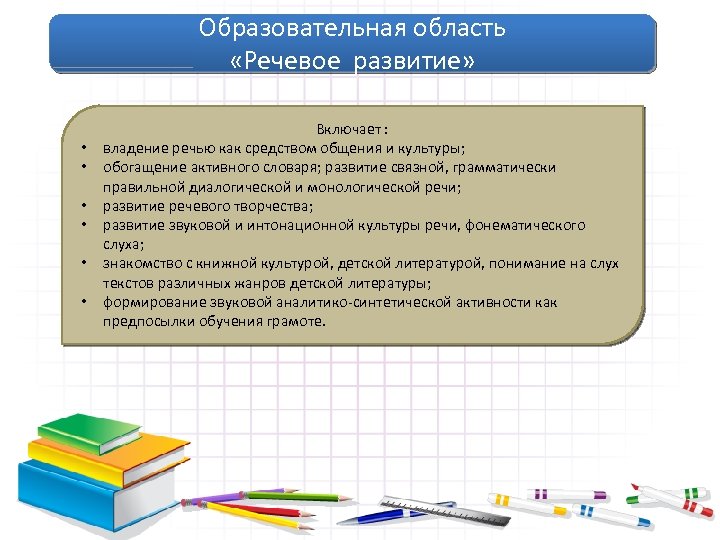 Образовательная область
«Речевое развитие»

Включает :

• владение речью как средством общения и культуры;
• обогащение активного словаря; развитие связной, грамматически правильной диалогической и монологической речи;
• развитие речевого творчества;
• развитие звуковой и интонационной культуры речи, фонематического слуха;
• знакомство с книжной культурой, детской литературой, понимание на слух текстов различных жанров детской литературы;
• формирование звуковой аналитико-синтетической активности как предпосылки обучения грамоте.